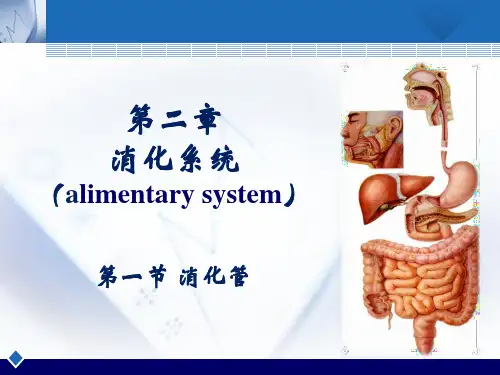 第二章
消化系统
（alimentary system）

第一节 消化管